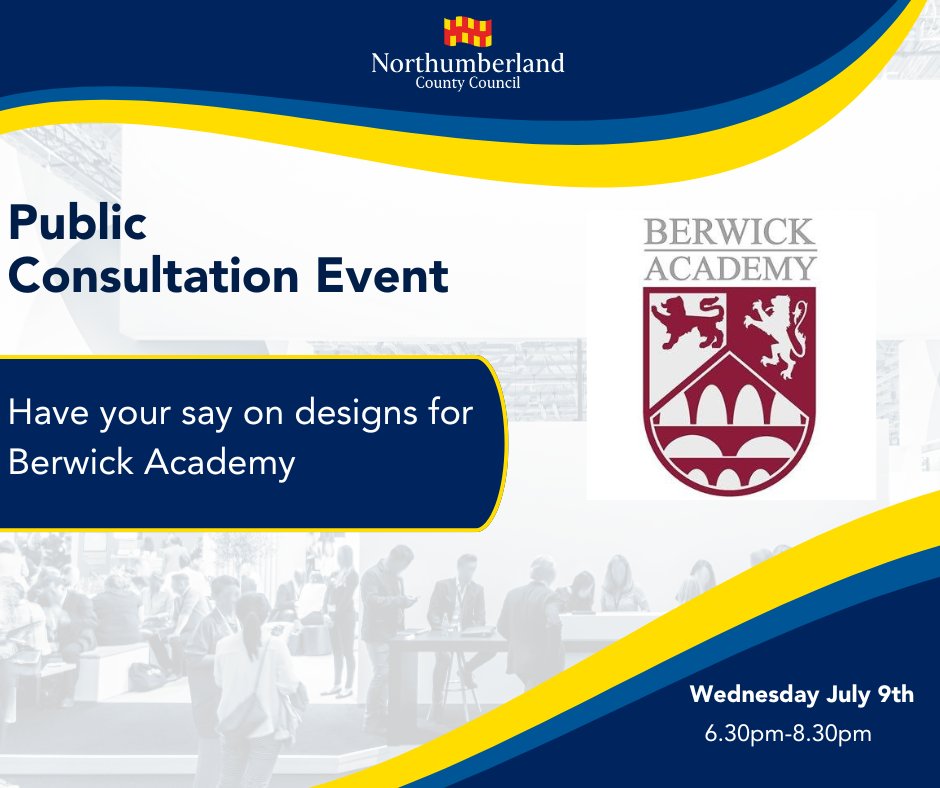 Northumberland
County Council

Public
Consultation Event

BERWICK
ACADEMY

Have your say on designs for Berwick Academy

Wednesday July 9th
6.30pm-8.30pm